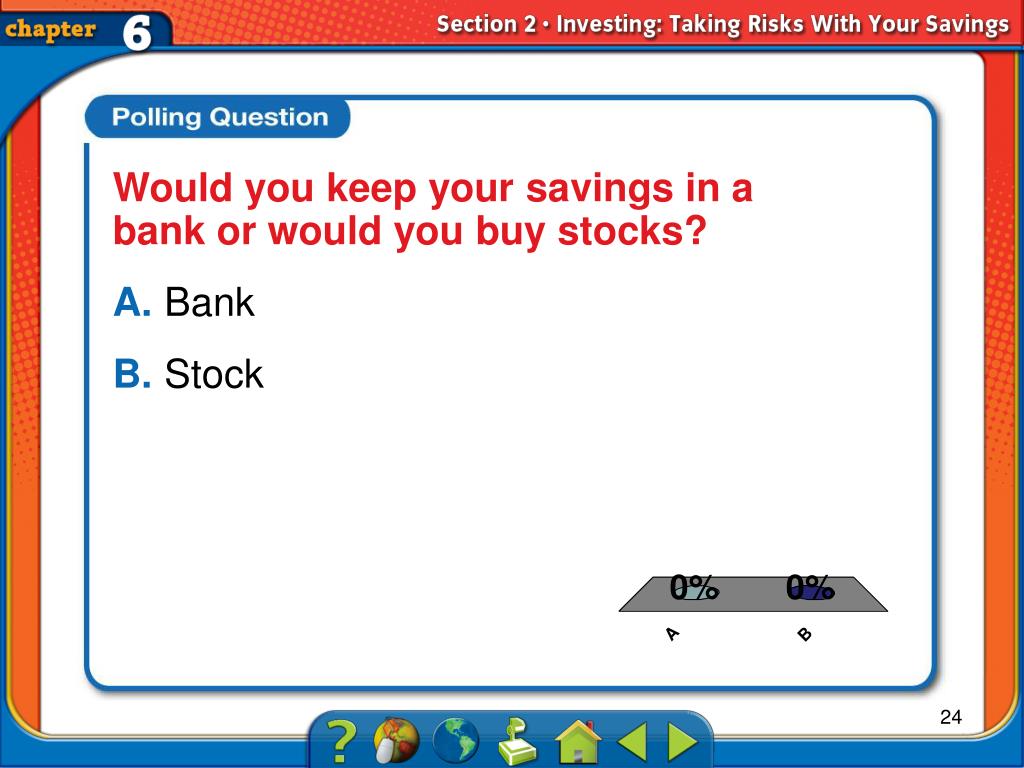 chapter 6

Section 2 • Investing: Taking Risks With Your Savings

Polling Question

Would you keep your savings in a bank or would you buy stocks?

A. Bank

B. Stock

0%

0%

A

B

24